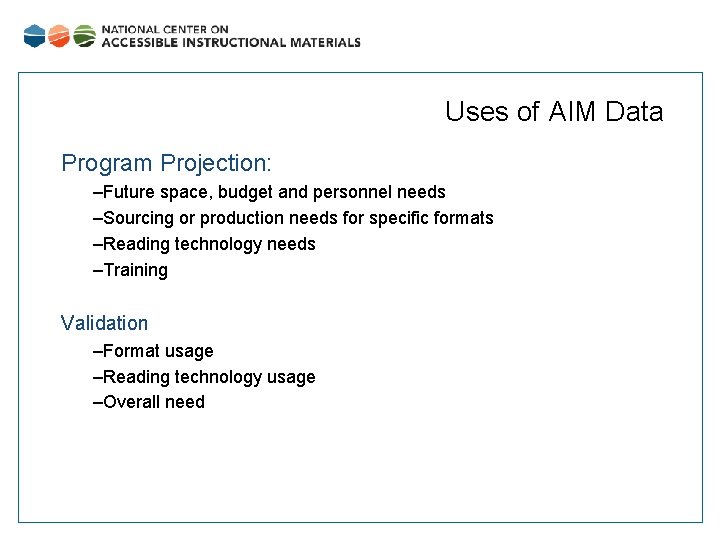 NATIONAL CENTER ON
ACCESSIBLE INSTRUCTIONAL MATERIALS

Uses of AIM Data

Program Projection:

–Future space, budget and personnel needs
–Sourcing or production needs for specific formats
–Reading technology needs
–Training

Validation

–Format usage
–Reading technology usage
–Overall need